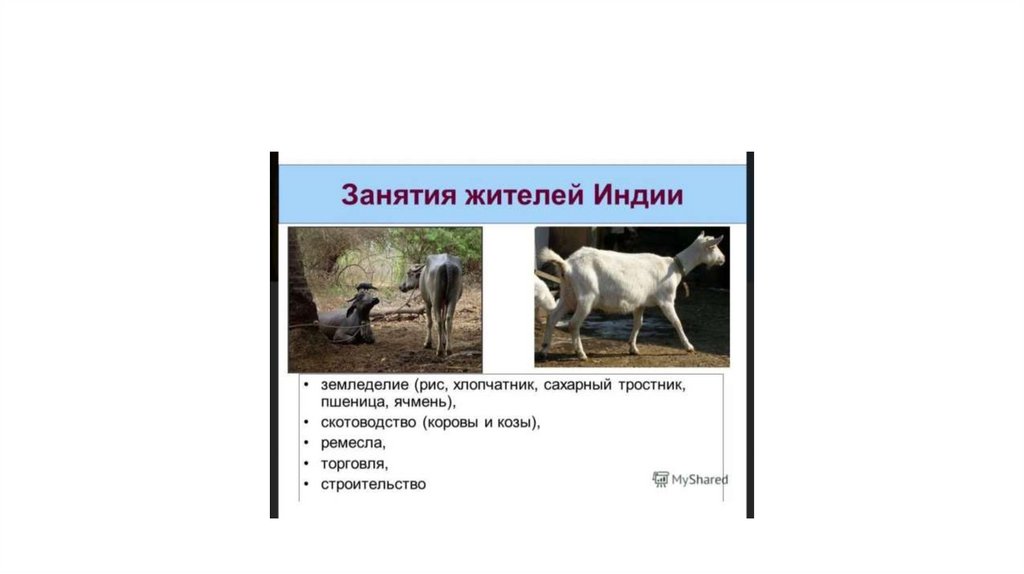 Занятия жителей Индии

• земледелие (рис, хлопчатник, сахарный тростник, пшеница, ячмень),
• скотоводство (коровы и козы),
• ремесла,
• торговля,
• строительство

MyShared